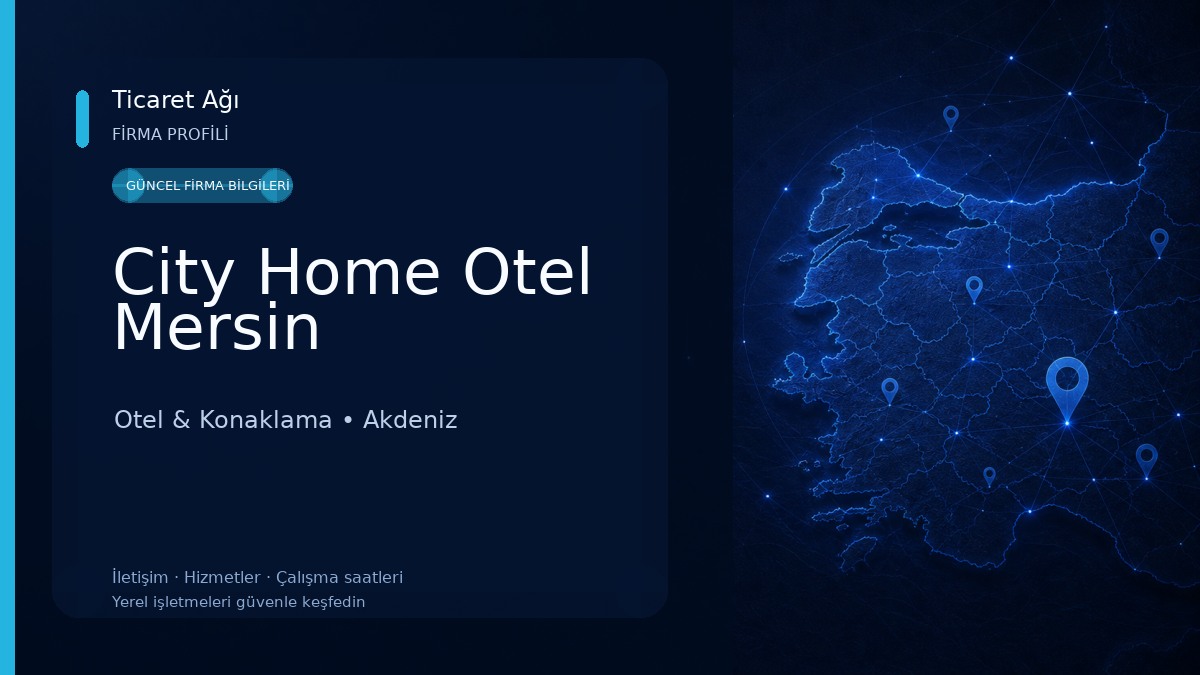 Ticaret Ağı
FİRMA PROFİLİ

GÜNCEL FİRMA BİLGİLERİ

City Home Otel Mersin

Otel & Konaklama • Akdeniz

İletişim · Hizmetler · Çalışma saatleri
Yerel işletmeleri güvenle keşfedin